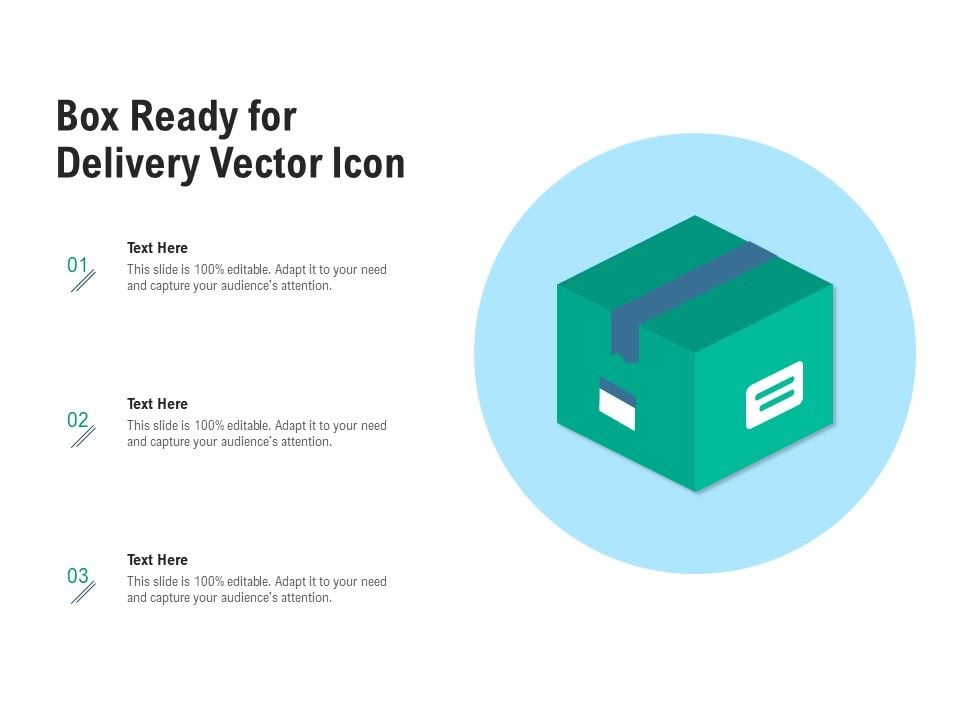 Box Ready for Delivery Vector Icon

01

Text Here

This slide is 100% editable. Adapt it to your need and capture your audience's attention.

02

Text Here

This slide is 100% editable. Adapt it to your need and capture your audience's attention.

03

Text Here

This slide is 100% editable. Adapt it to your need and capture your audience's attention.